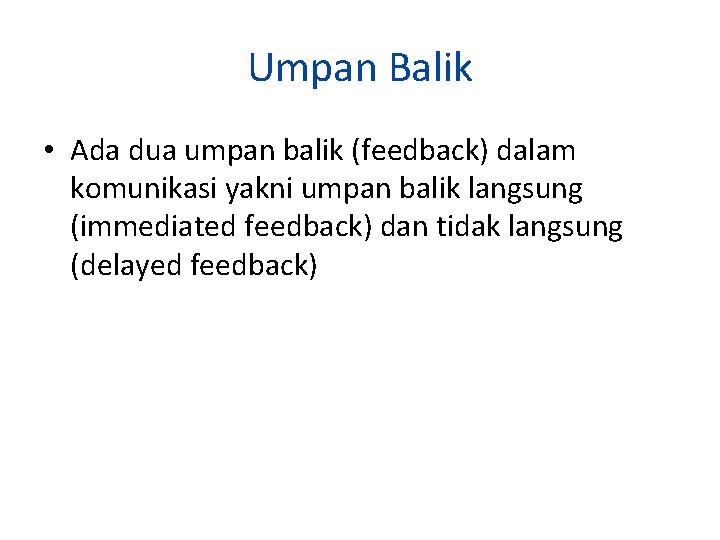 Umpan Balik

• Ada dua umpan balik (feedback) dalam komunikasi yakni umpan balik langsung (immediated feedback) dan tidak langsung (delayed feedback)